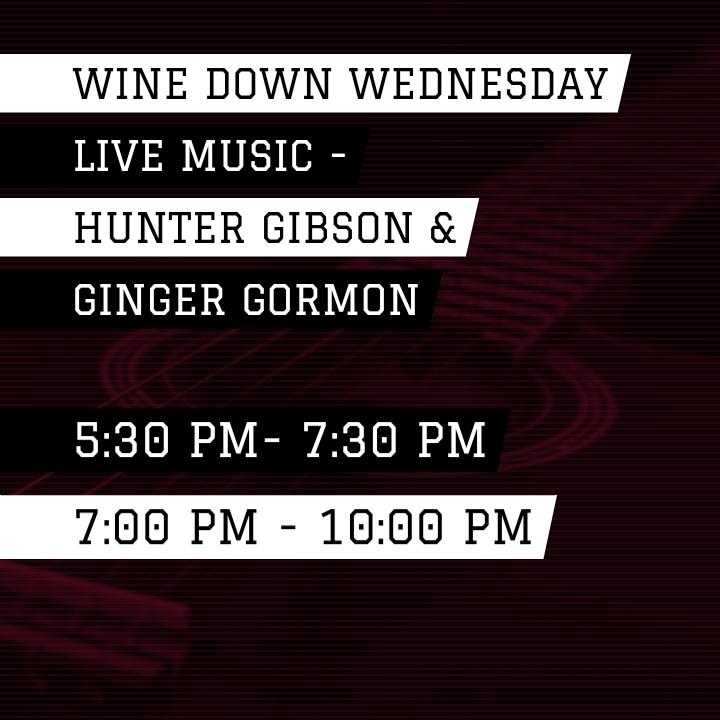 WINE DOWN WEDNESDAY

LIVE MUSIC -

HUNTER GIBSON &

GINGER GORMON

5:30 PM- 7:30 PM

7:00 PM - 10:00 PM